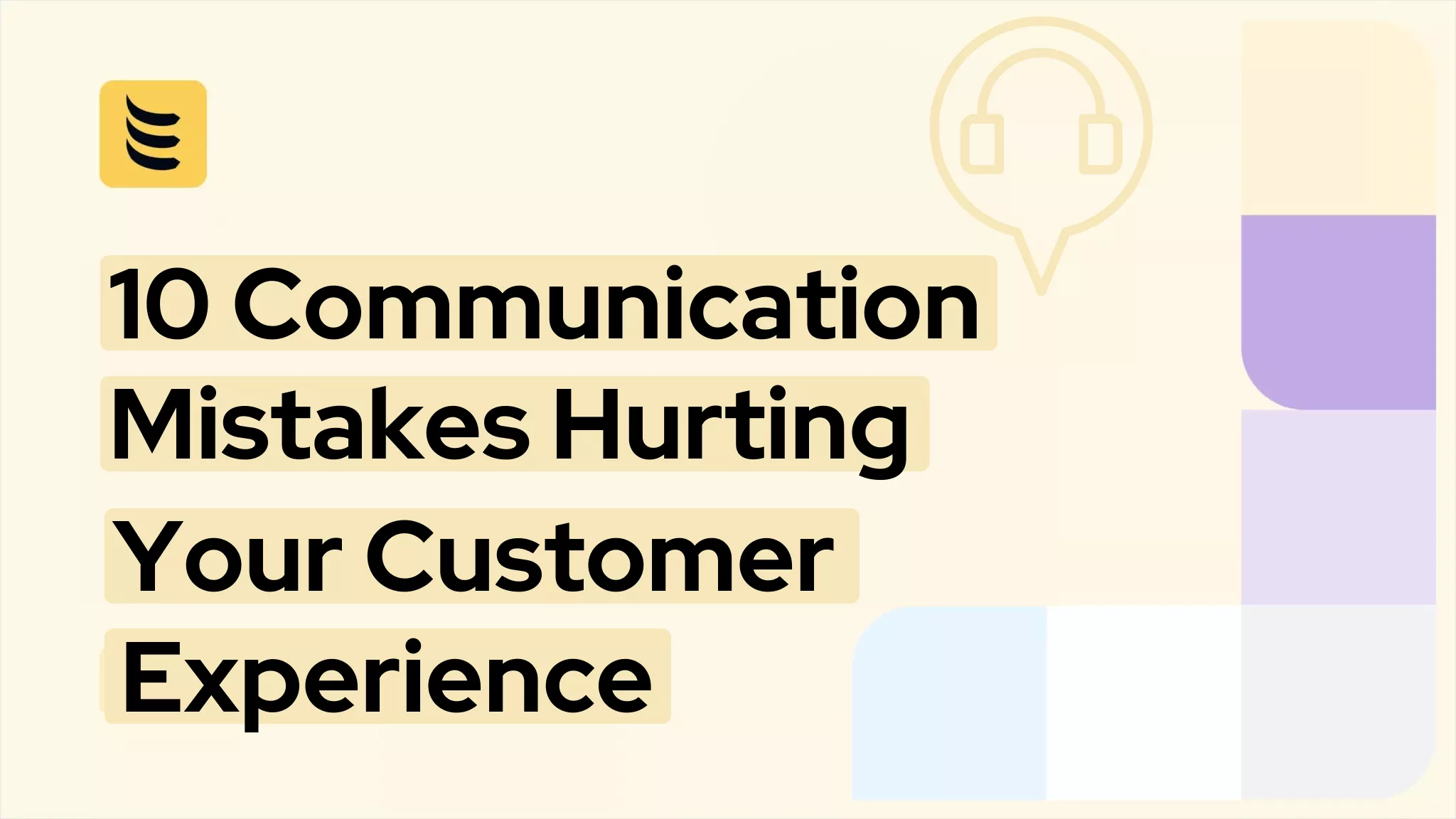 10 Communication Mistakes Hurting Your Customer Experience